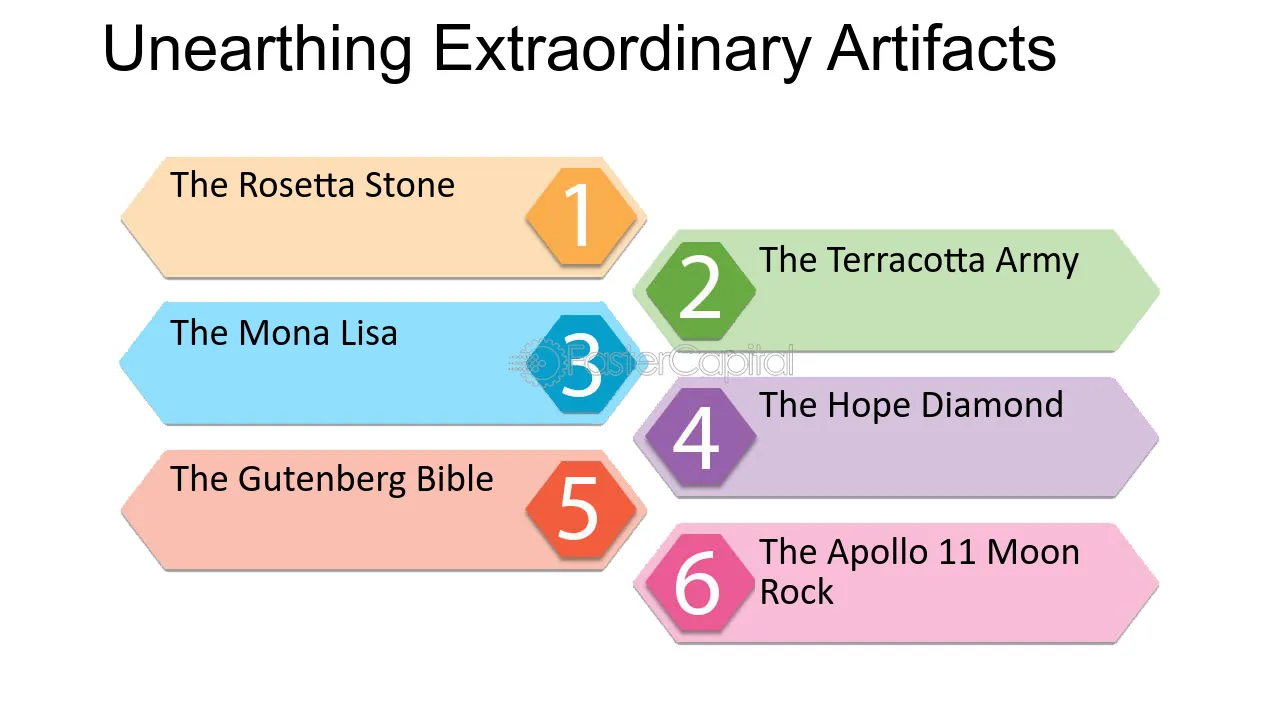 Unearthing Extraordinary Artifacts

The Rosetta Stone
1

2
The Terracotta Army

The Mona Lisa
3

4
The Hope Diamond

The Gutenberg Bible
5

6
The Apollo 11 Moon Rock

FasterCapital